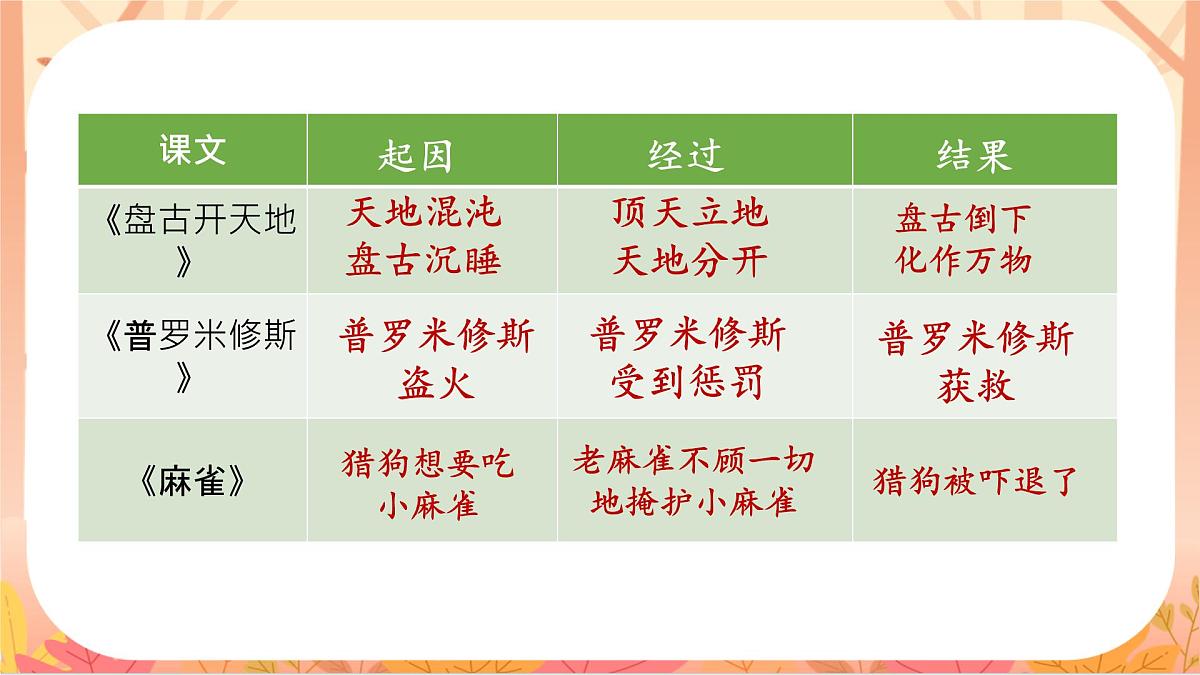 | 课文 | 起因 | 经过 | 结果 |
|---|---|---|---|
| 《盘古开天地》 | 天地混沌 盘古沉睡 | 顶天立地 天地分开 | 盘古倒下 化作万物 |
| 《普罗米修斯》 | 普罗米修斯 盗火 | 普罗米修斯 受到惩罚 | 普罗米修斯 获救 |
| 《麻雀》 | 猎狗想要吃 小麻雀 | 老麻雀不顾一切 地掩护小麻雀 | 猎狗被吓退了 |